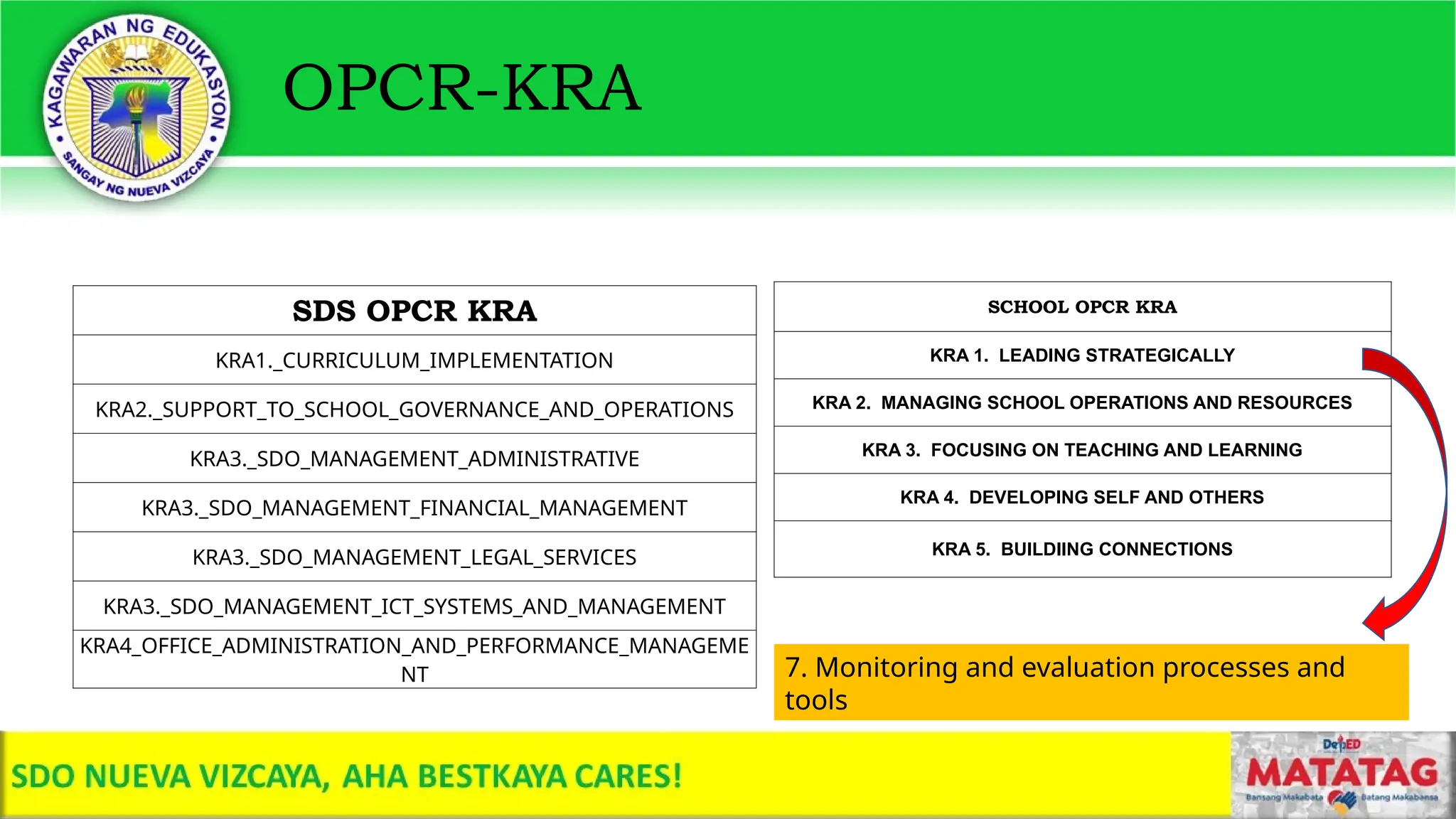 KAGAWARAN NG EDUKASYON
SANGAY NG NUEVA VIZCAYA

OPCR-KRA

| SDS OPCR KRA |
|---|
| KRA1._CURRICULUM_IMPLEMENTATION |
| KRA2._SUPPORT_TO_SCHOOL_GOVERNANCE_AND_OPERATIONS |
| KRA3._SDO_MANAGEMENT_ADMINISTRATIVE |
| KRA3._SDO_MANAGEMENT_FINANCIAL_MANAGEMENT |
| KRA3._SDO_MANAGEMENT_LEGAL_SERVICES |
| KRA3._SDO_MANAGEMENT_ICT_SYSTEMS_AND_MANAGEMENT |
| KRA4_OFFICE_ADMINISTRATION_AND_PERFORMANCE_MANAGEMENT |

| SCHOOL OPCR KRA |
|---|
| KRA 1. LEADING STRATEGICALLY |
| KRA 2. MANAGING SCHOOL OPERATIONS AND RESOURCES |
| KRA 3. FOCUSING ON TEACHING AND LEARNING |
| KRA 4. DEVELOPING SELF AND OTHERS |
| KRA 5. BUILDIING CONNECTIONS |

7. Monitoring and evaluation processes and tools

SDO NUEVA VIZCAYA, AHA BESTKAYA CARES!

DepED
MATATAG
Bansang Makabata Batang Makabansa